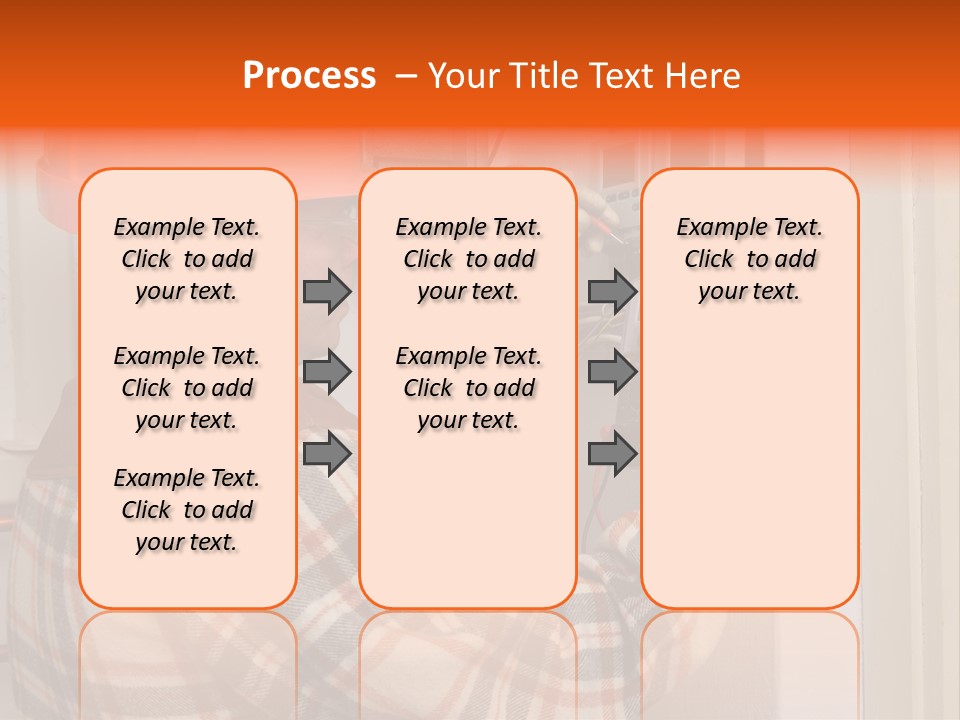 Process – Your Title Text Here

Example Text. Click to add your text.

Example Text. Click to add your text.

Example Text. Click to add your text.

Example Text. Click to add your text.

Example Text. Click to add your text.

Example Text. Click to add your text.